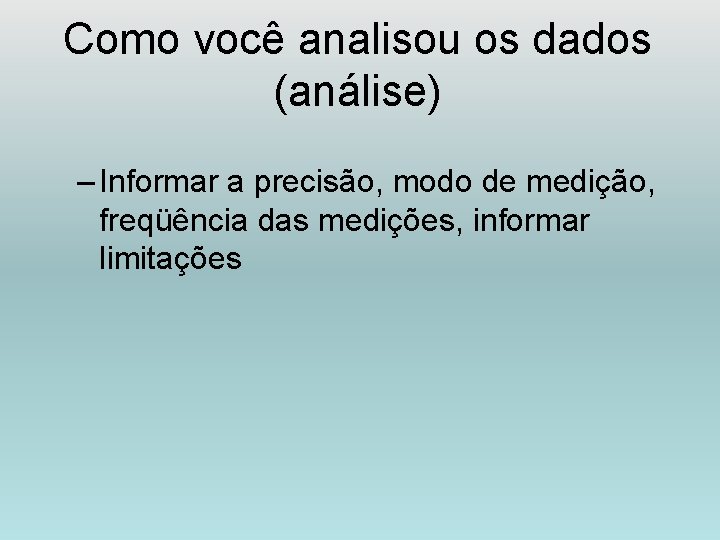 Como você analisou os dados (análise)

– Informar a precisão, modo de medição, freqüência das medições, informar limitações